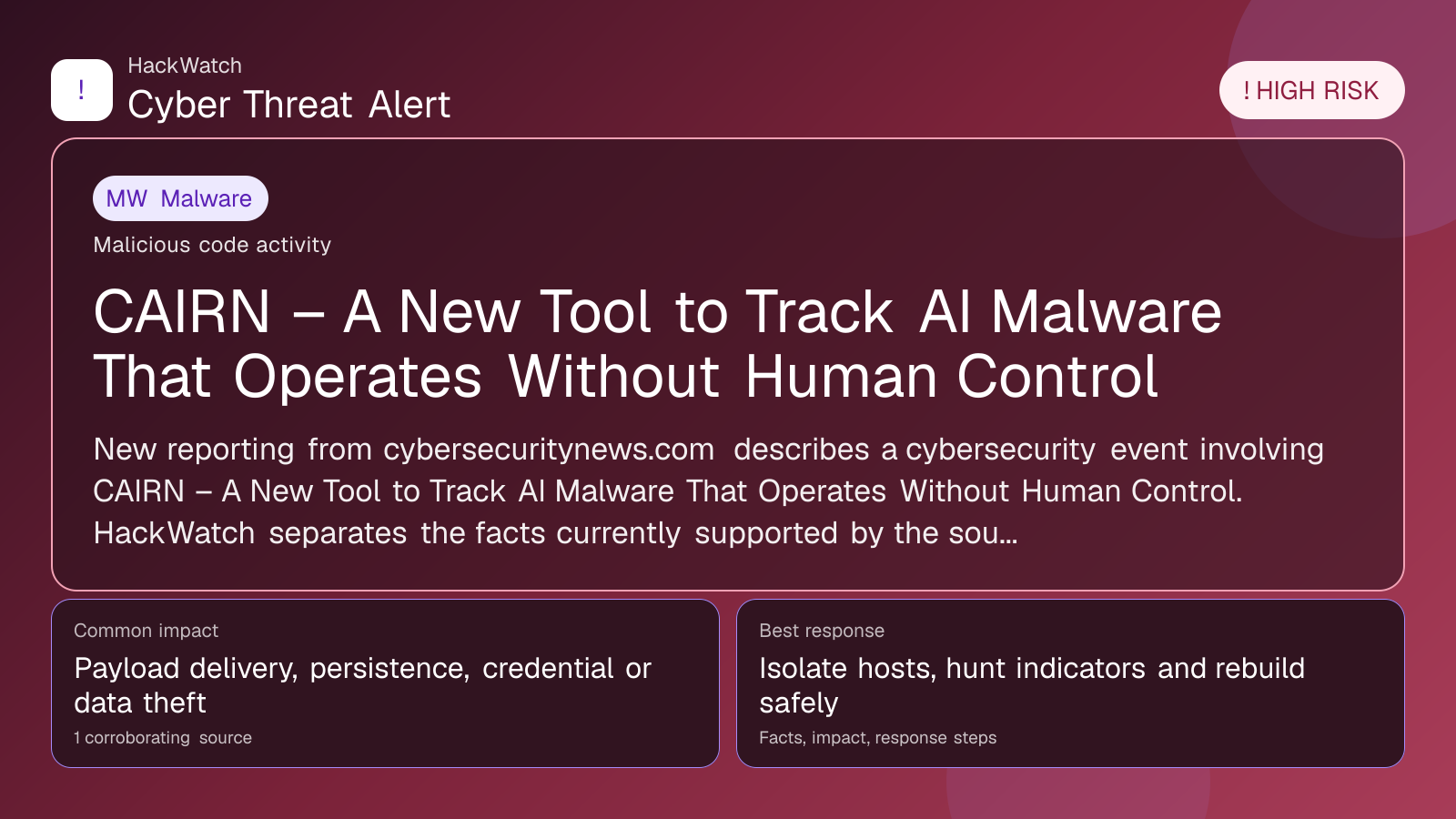 !

HackWatch
Cyber Threat Alert

! HIGH RISK

MW Malware

Malicious code activity

CAIRN – A New Tool to Track AI Malware That Operates Without Human Control

New reporting from cybersecuritynews.com describes a cybersecurity event involving CAIRN – A New Tool to Track AI Malware That Operates Without Human Control. HackWatch separates the facts currently supported by the sou...

Common impact
Payload delivery, persistence, credential or data theft
1 corroborating source

Best response
Isolate hosts, hunt indicators and rebuild safely
Facts, impact, response steps